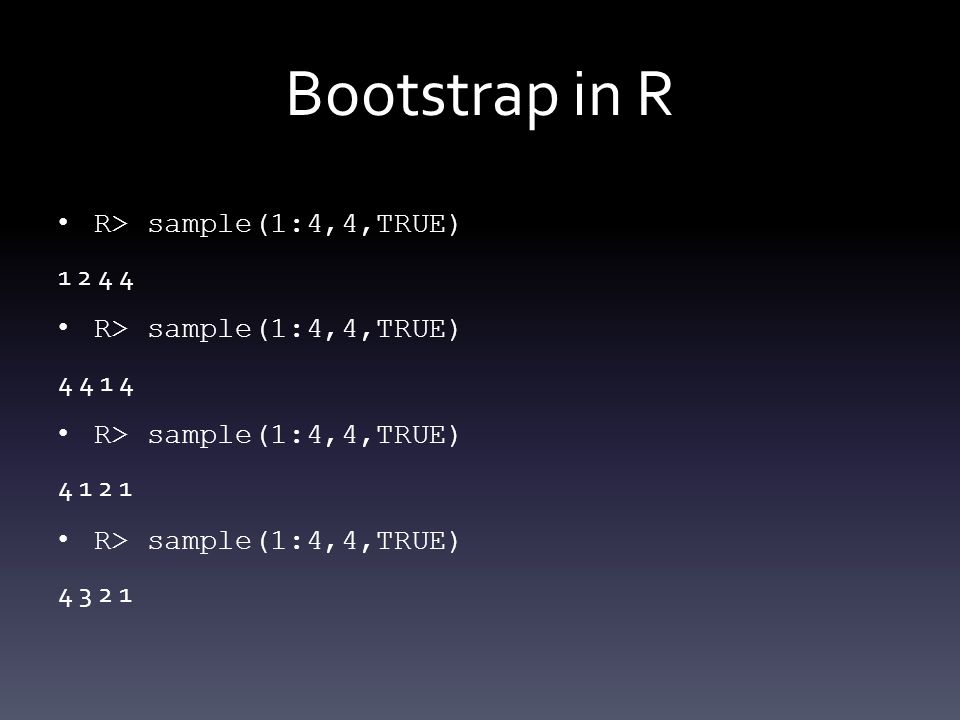 Bootstrap in R

• R> sample(1:4,4,TRUE)

1 2 4 4

• R> sample(1:4,4,TRUE)

4 4 1 4

• R> sample(1:4,4,TRUE)

4 1 2 1

• R> sample(1:4,4,TRUE)

4 3 2 1